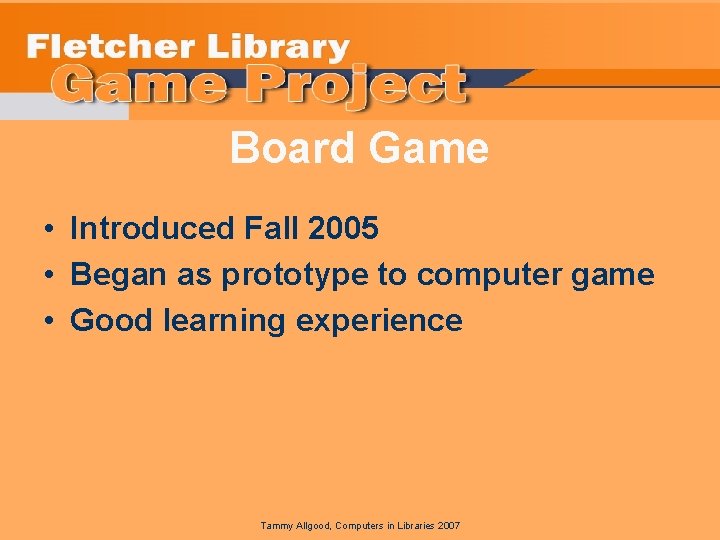 Fletcher Library
Game Project

Board Game

• Introduced Fall 2005
• Began as prototype to computer game
• Good learning experience

Tammy Allgood, Computers in Libraries 2007